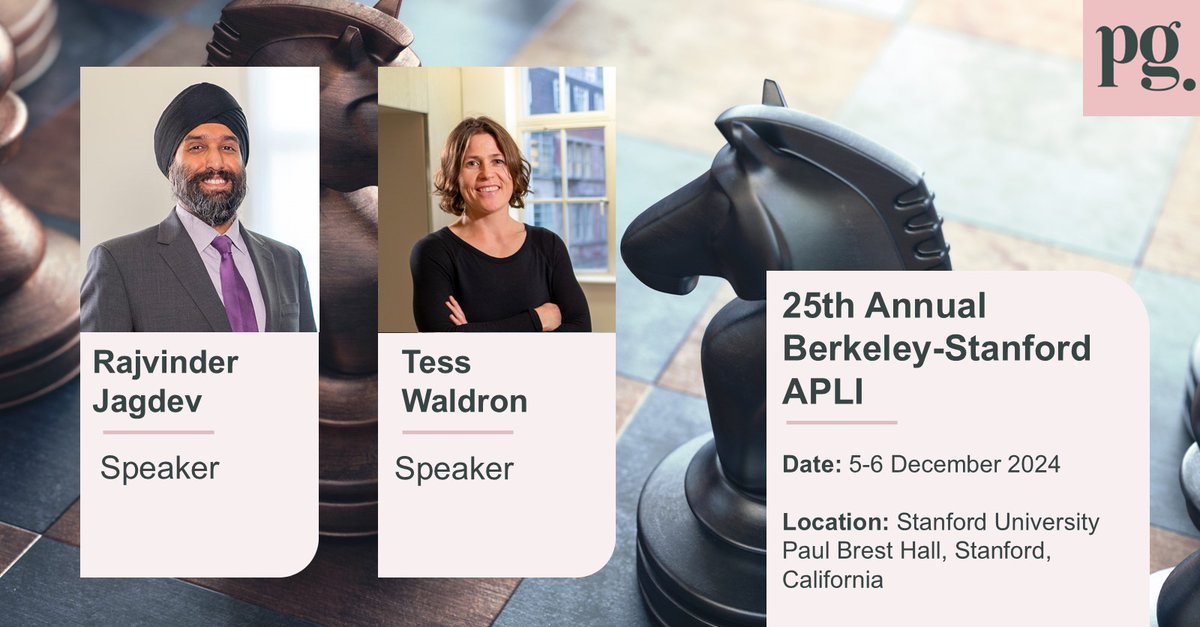 pg.

Rajvinder Jagdev

Speaker

Tess Waldron

Speaker

25th Annual Berkeley-Stanford APLI

Date: 5-6 December 2024

Location: Stanford University Paul Brest Hall, Stanford, California